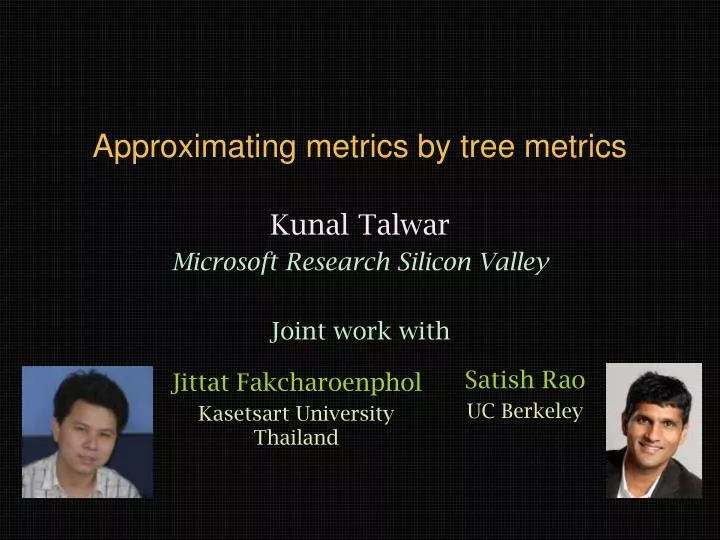 Approximating metrics by tree metrics

Kunal Talwar
Microsoft Research Silicon Valley

Joint work with

Jittat Fakcharoenphol
Kasetsart University
Thailand

Satish Rao
UC Berkeley